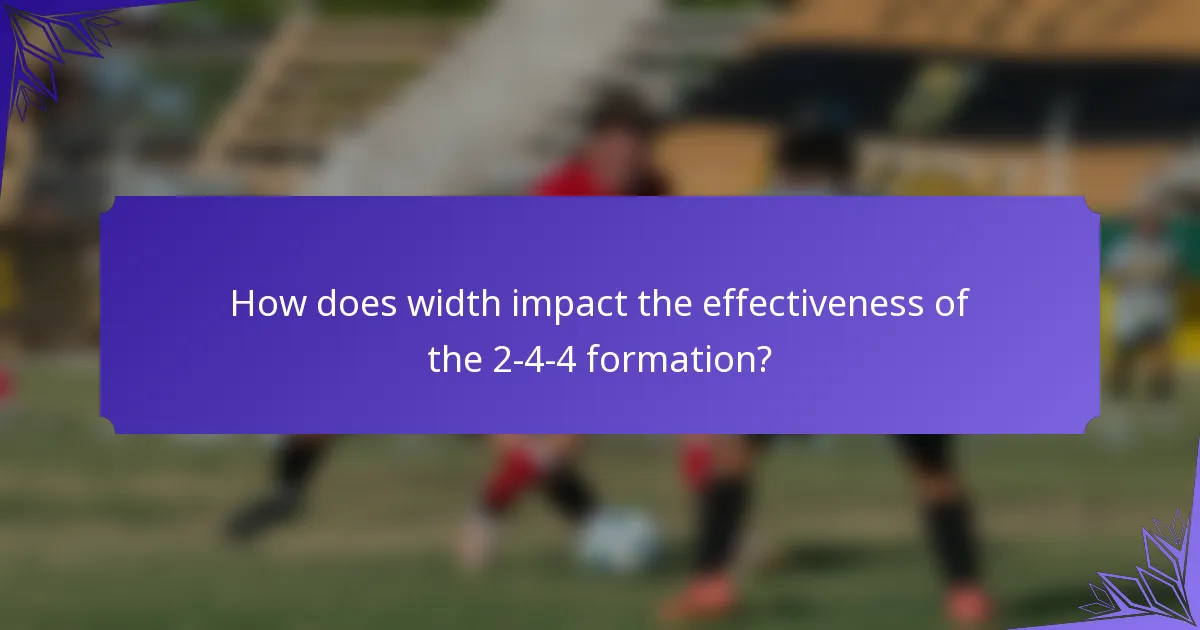 How does width impact the effectiveness of the 2-4-4 formation?